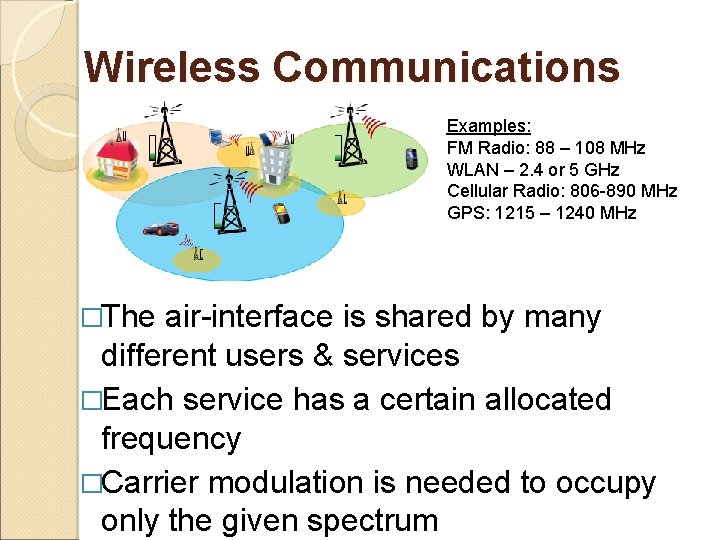 Wireless Communications

Examples:
FM Radio: 88 – 108 MHz
WLAN – 2.4 or 5 GHz
Cellular Radio: 806-890 MHz
GPS: 1215 – 1240 MHz

□The air-interface is shared by many different users & services
□Each service has a certain allocated frequency
□Carrier modulation is needed to occupy only the given spectrum